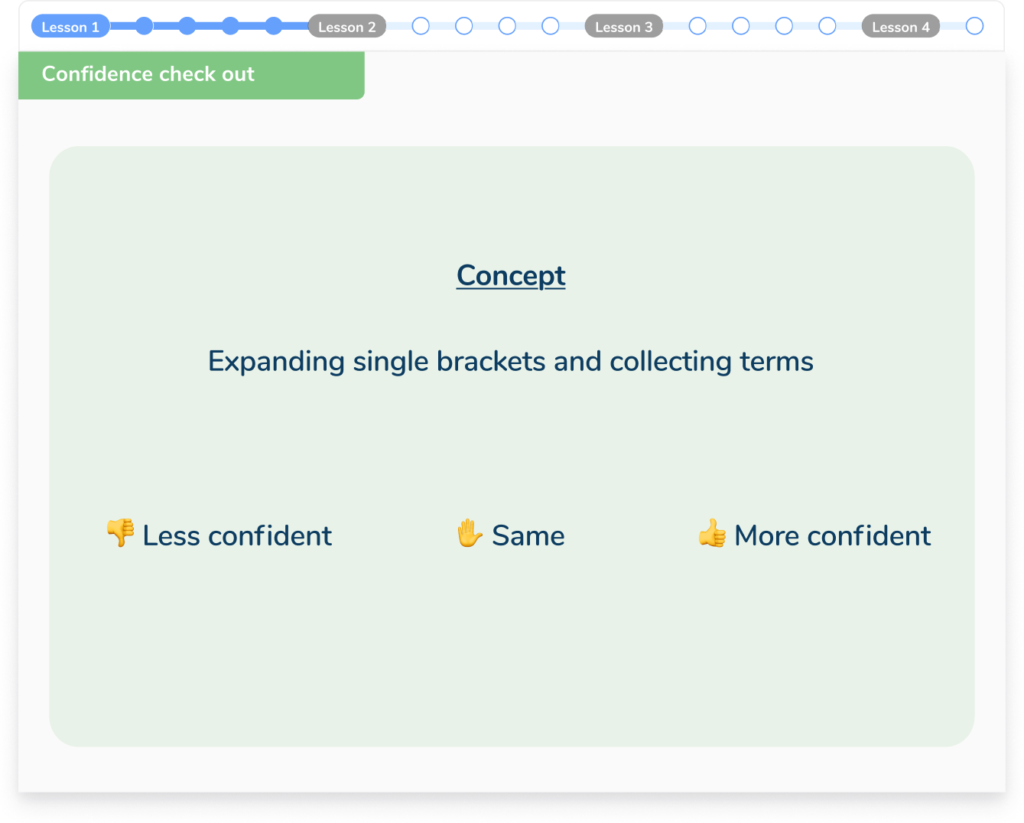 Lesson 1 Lesson 2 Lesson 3 Lesson 4

Confidence check out

Concept

Expanding single brackets and collecting terms

👎 Less confident ✋ Same 👍 More confident